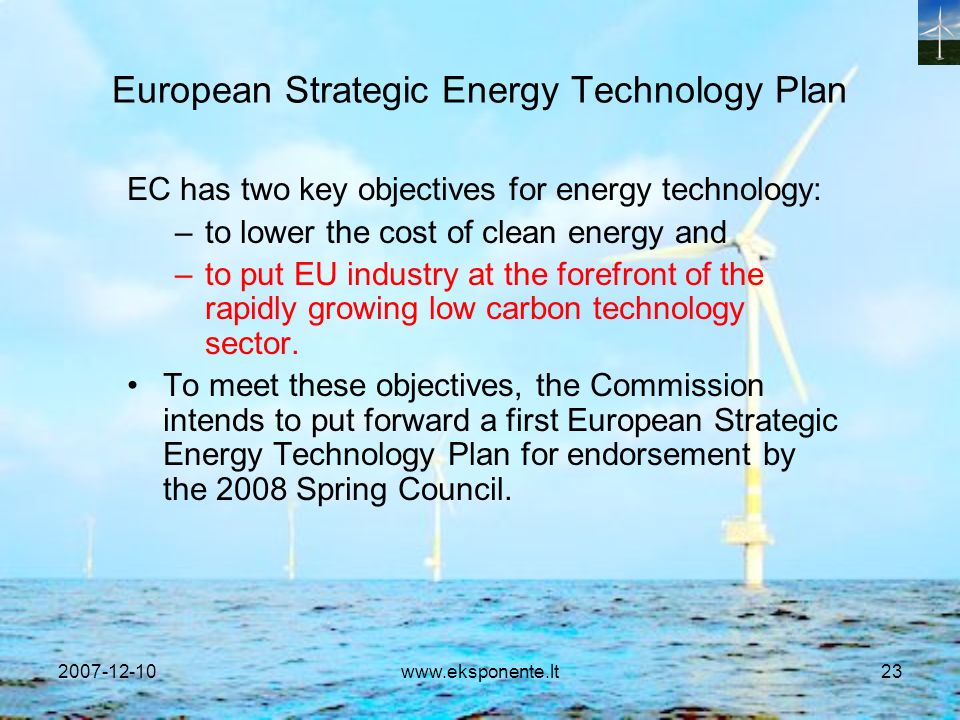 European Strategic Energy Technology Plan

EC has two key objectives for energy technology:

– to lower the cost of clean energy and

– to put EU industry at the forefront of the rapidly growing low carbon technology sector.

• To meet these objectives, the Commission intends to put forward a first European Strategic Energy Technology Plan for endorsement by the 2008 Spring Council.

2007-12-10

www.eksponente.lt

23